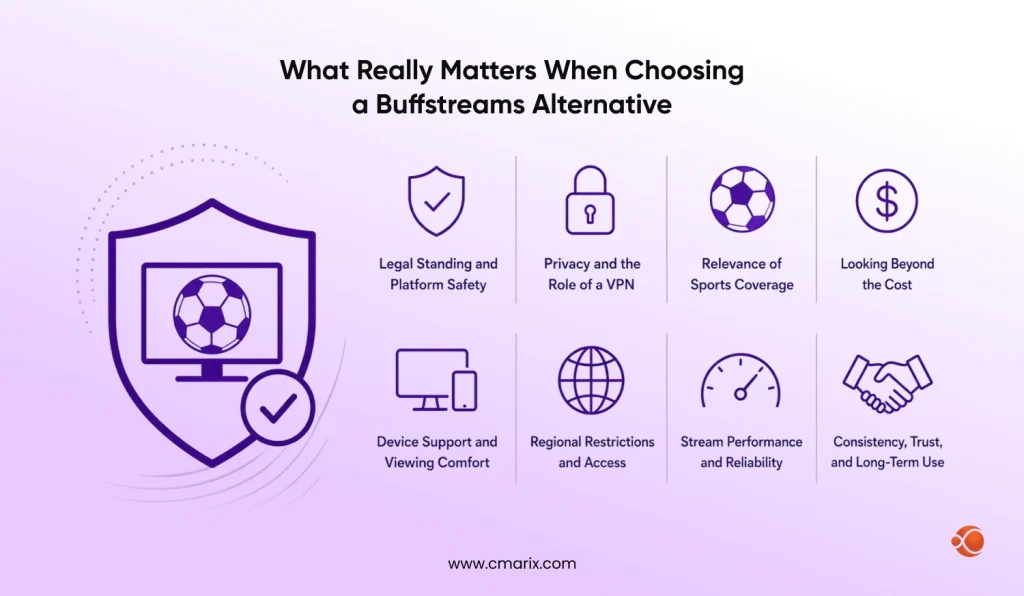 What Really Matters When Choosing a Buffstreams Alternative

Legal Standing and Platform Safety

Privacy and the Role of a VPN

Relevance of Sports Coverage

Looking Beyond the Cost

Device Support and Viewing Comfort

Regional Restrictions and Access

Stream Performance and Reliability

Consistency, Trust, and Long-Term Use

www.cmarix.com